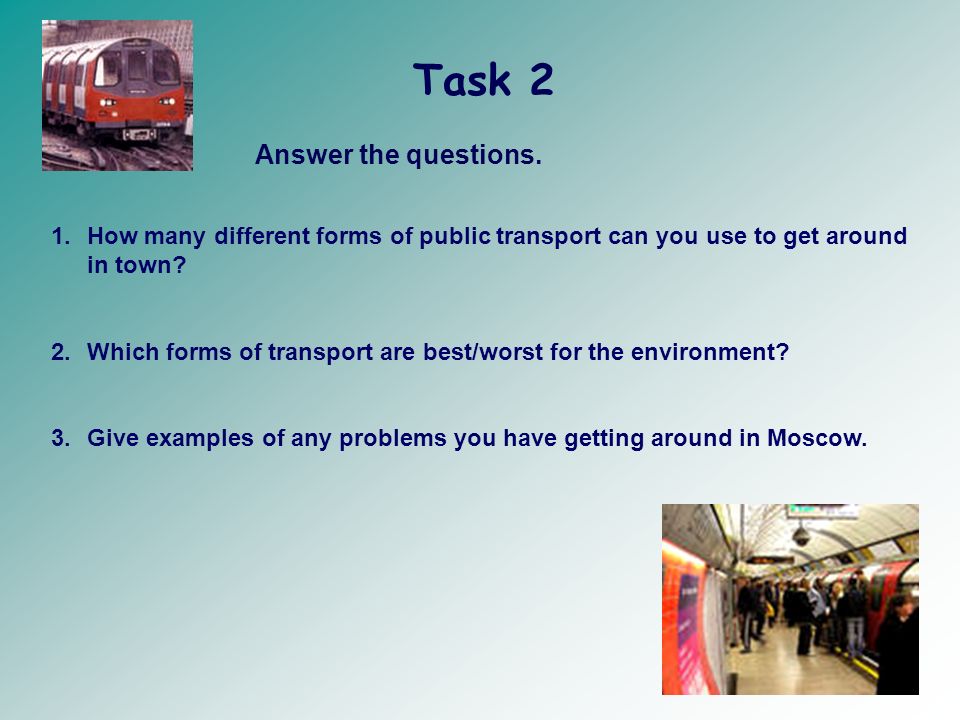 Task 2

Answer the questions.

1. How many different forms of public transport can you use to get around in town?

2. Which forms of transport are best/worst for the environment?

3. Give examples of any problems you have getting around in Moscow.